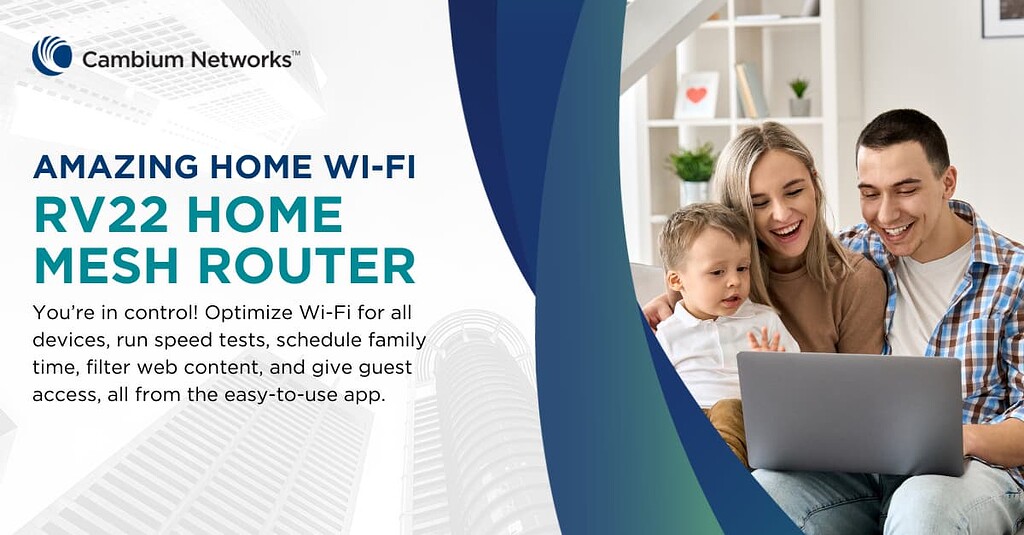 Cambium Networks™

AMAZING HOME WI-FI
RV22 HOME MESH ROUTER

You're in control! Optimize Wi-Fi for all devices, run speed tests, schedule family time, filter web content, and give guest access, all from the easy-to-use app.